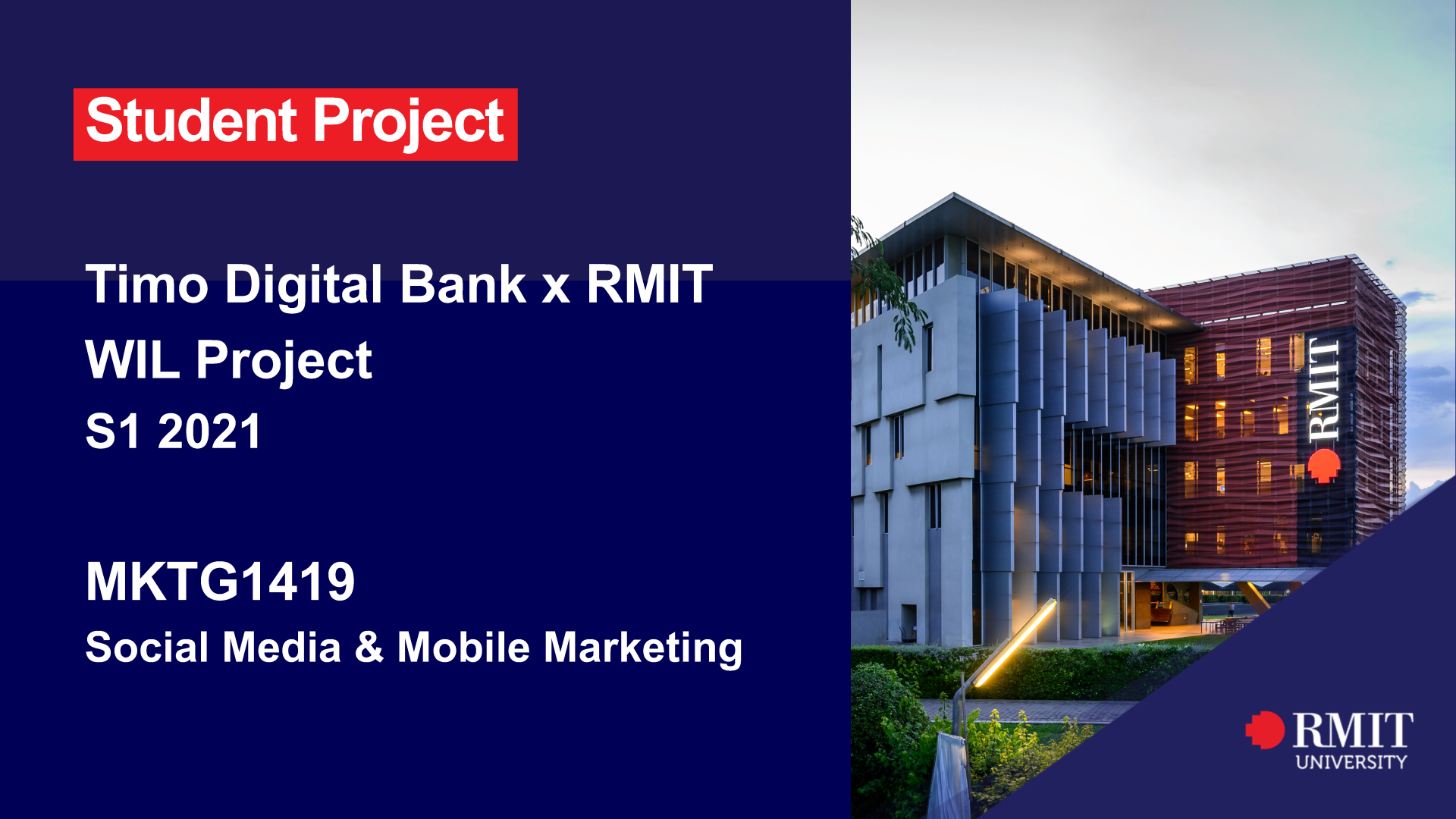 Student Project

Timo Digital Bank x RMIT
WIL Project
S1 2021

MKTG1419
Social Media & Mobile Marketing

RMIT

RMIT
UNIVERSITY